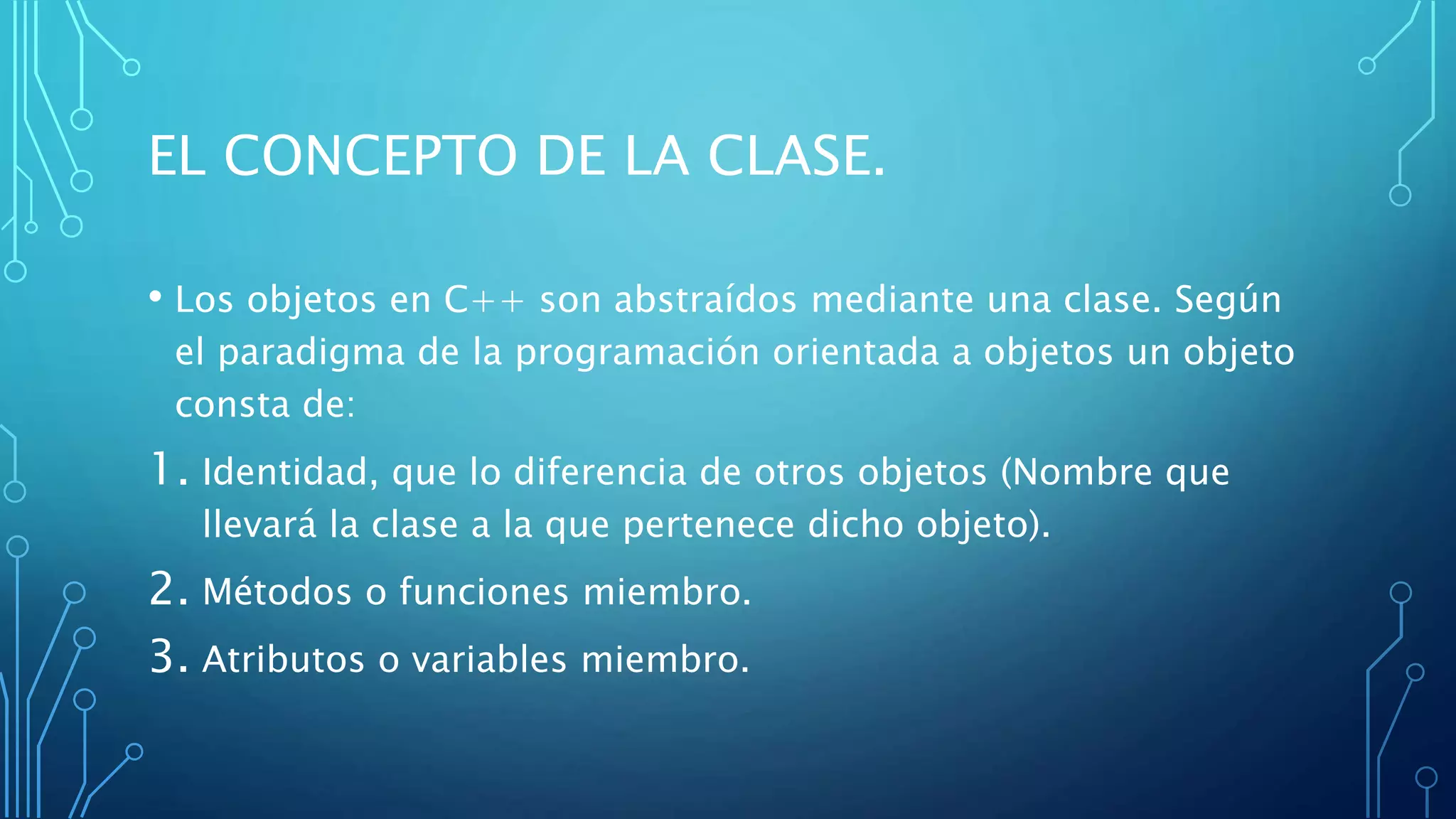 EL CONCEPTO DE LA CLASE.

• Los objetos en C++ son abstraídos mediante una clase. Según el paradigma de la programación orientada a objetos un objeto consta de:

1. Identidad, que lo diferencia de otros objetos (Nombre que llevará la clase a la que pertenece dicho objeto).
2. Métodos o funciones miembro.
3. Atributos o variables miembro.